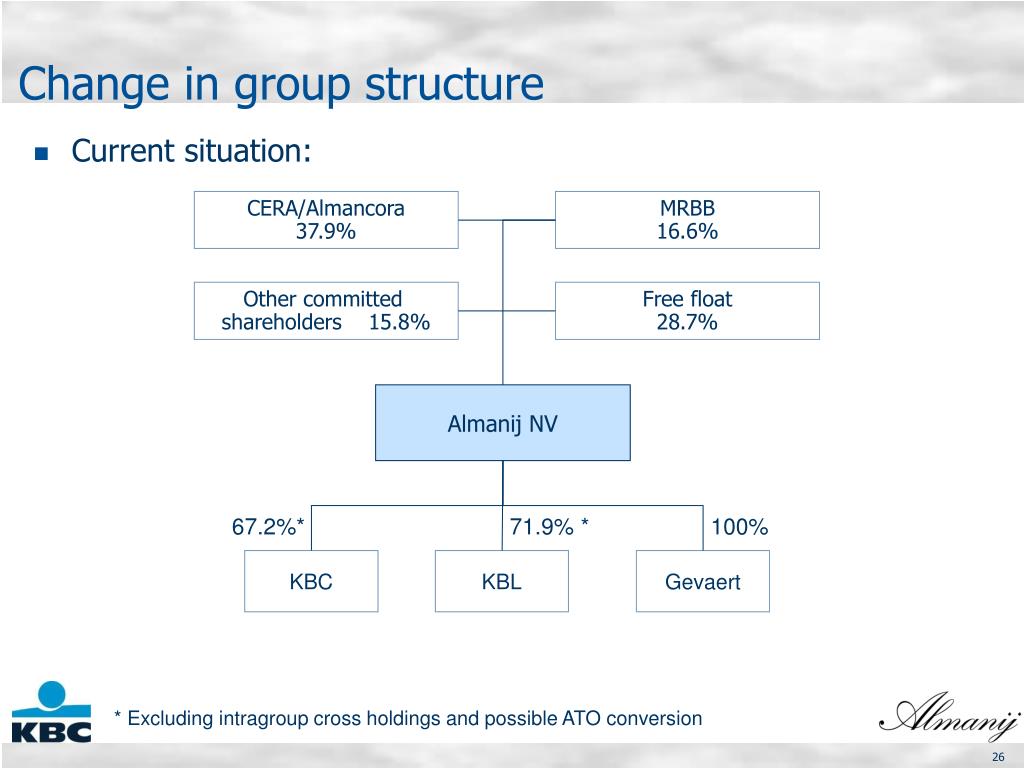 Change in group structure

Current situation:

CERA/Almancora
37.9%

MRBB
16.6%

Other committed shareholders 15.8%

Free float
28.7%

Almanij NV

67.2%*

71.9% *

100%

KBC

KBL

Gevaert

KBC

* Excluding intragroup cross holdings and possible ATO conversion

Almanij

26